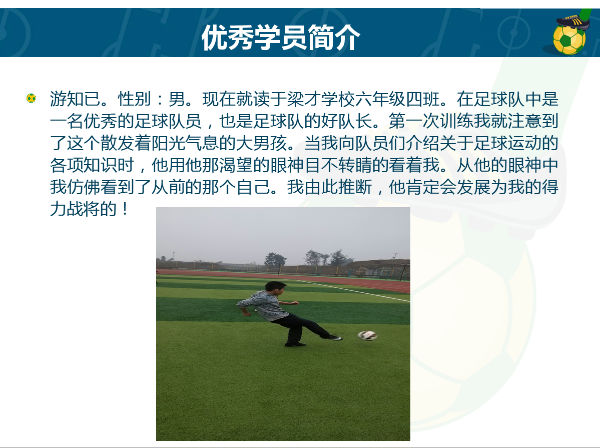 优秀学员简介

游知已。性别：男。现在就读于梁才学校六年级四班。在足球队中是一名优秀的足球队员，也是足球队的好队长。第一次训练我就注意到了这个散发着阳光气息的大男孩。当我向队员们介绍关于足球运动的各项知识时，他用他那渴望的眼神目不转睛的看着我。从他的眼神中我仿佛看到了从前的那个自己。我由此推断，他肯定会发展为我的得力战将的！